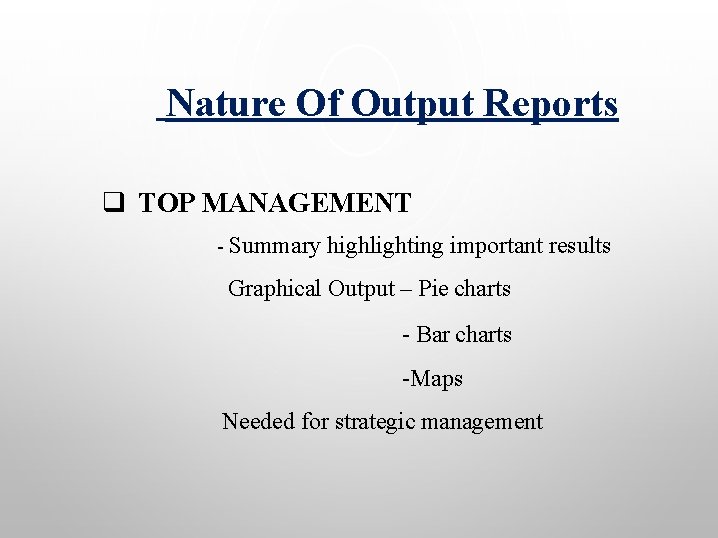 Nature Of Output Reports

❑ TOP MANAGEMENT

- Summary highlighting important results

Graphical Output – Pie charts

- Bar charts

-Maps

Needed for strategic management